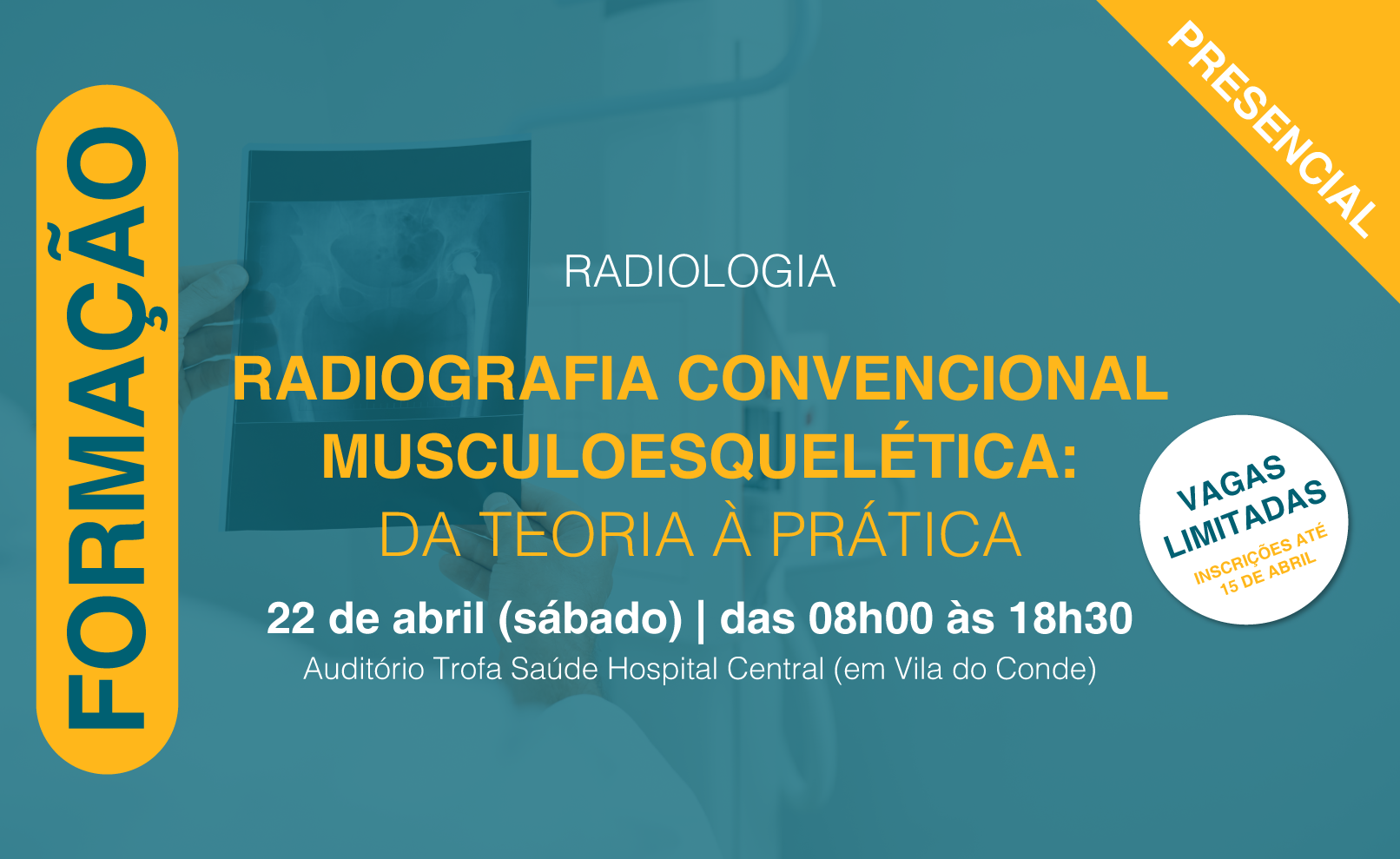 FORMAÇÃO

PRESENCIAL

RADIOLOGIA

RADIOGRAFIA CONVENCIONAL MUSCULOESQUELÉTICA: DA TEORIA À PRÁTICA

VAGAS LIMITADAS
INSCRIÇÕES ATÉ 15 DE ABRIL

22 de abril (sábado) | das 08h00 às 18h30
Auditório Trofa Saúde Hospital Central (em Vila do Conde)